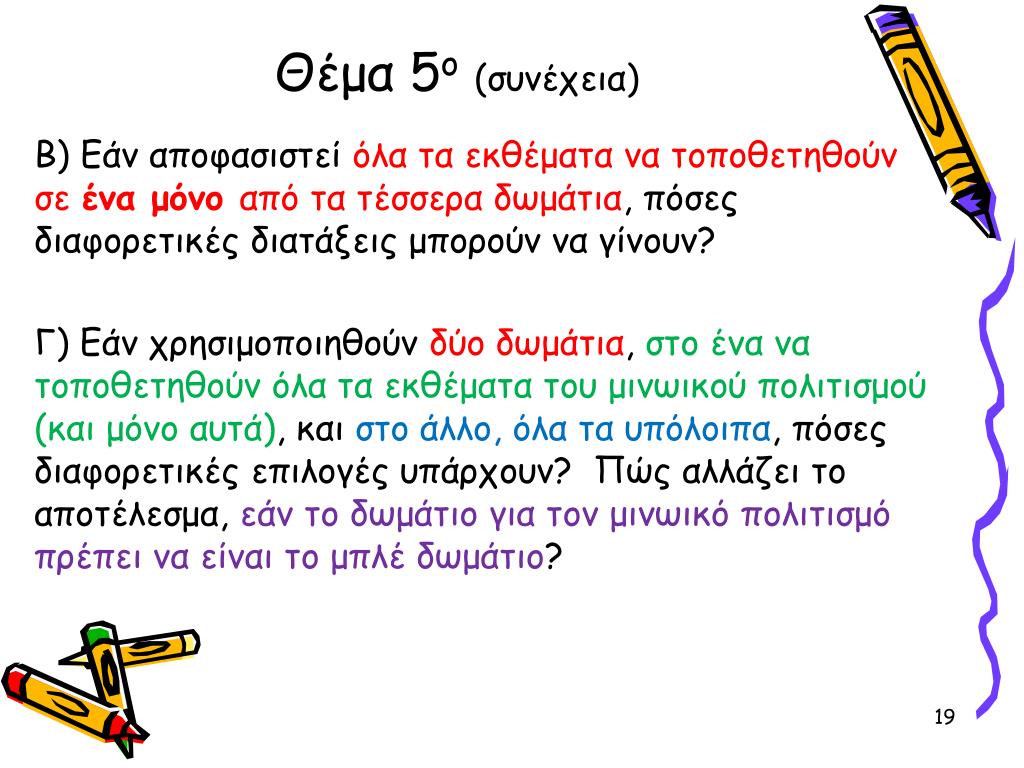 Θέμα 5ο (συνέχεια)

Β) Εάν αποφασιστεί όλα τα εκθέματα να τοποθετηθούν σε ένα μόνο από τα τέσσερα δωμάτια, πόσες διαφορετικές διατάξεις μπορούν να γίνουν?

Γ) Εάν χρησιμοποιηθούν δύο δωμάτια, στο ένα να τοποθετηθούν όλα τα εκθέματα του μινωικού πολιτισμού (και μόνο αυτά), και στο άλλο, όλα τα υπόλοιπα, πόσες διαφορετικές επιλογές υπάρχουν? Πώς αλλάζει το αποτέλεσμα, εάν το δωμάτιο για τον μινωικό πολιτισμό πρέπει να είναι το μπλέ δωμάτιο?

19